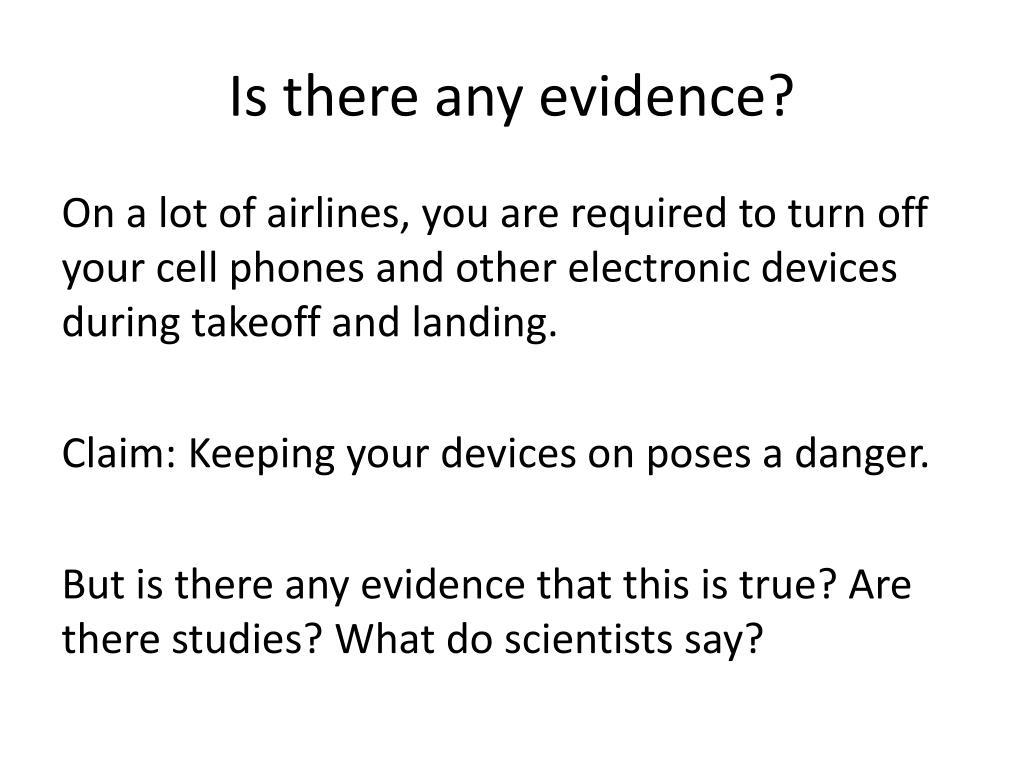 Is there any evidence?

On a lot of airlines, you are required to turn off your cell phones and other electronic devices during takeoff and landing.

Claim: Keeping your devices on poses a danger.

But is there any evidence that this is true? Are there studies? What do scientists say?